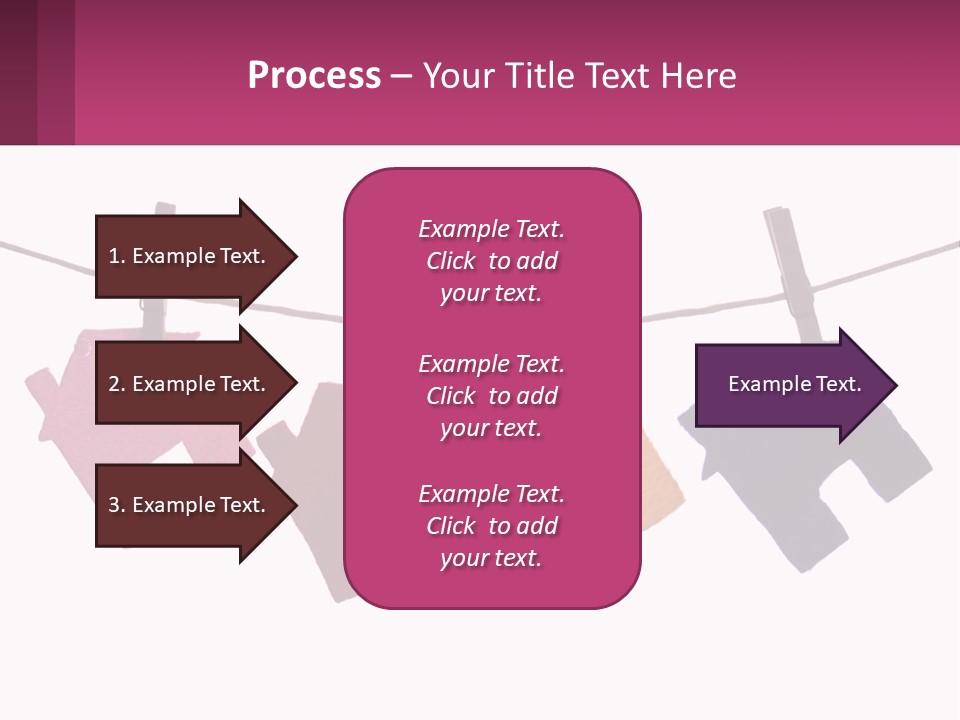 Process – Your Title Text Here

1. Example Text.

2. Example Text.

3. Example Text.

Example Text. Click to add your text.

Example Text. Click to add your text.

Example Text. Click to add your text.

Example Text.